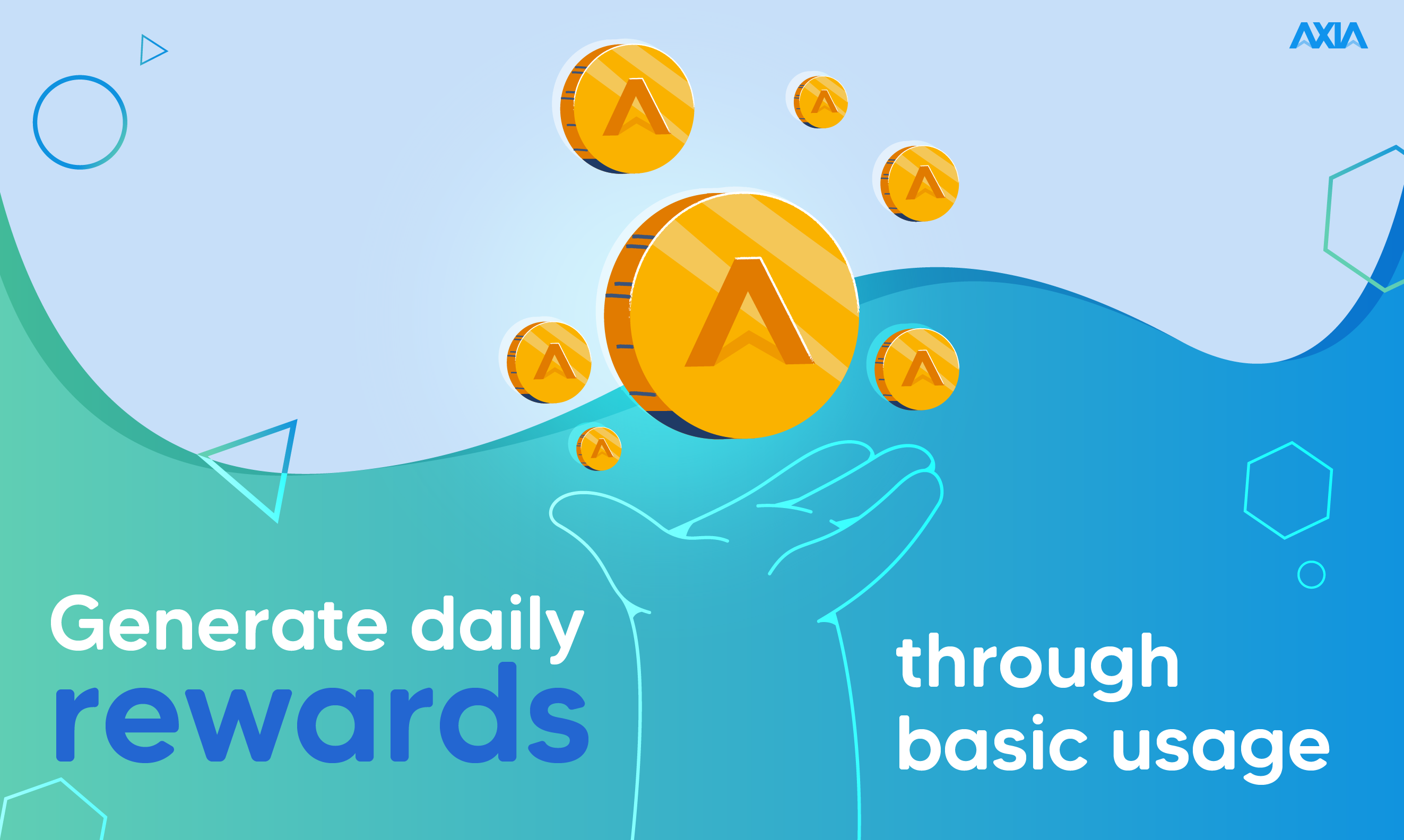 AXIA

Generate daily rewards

through basic usage